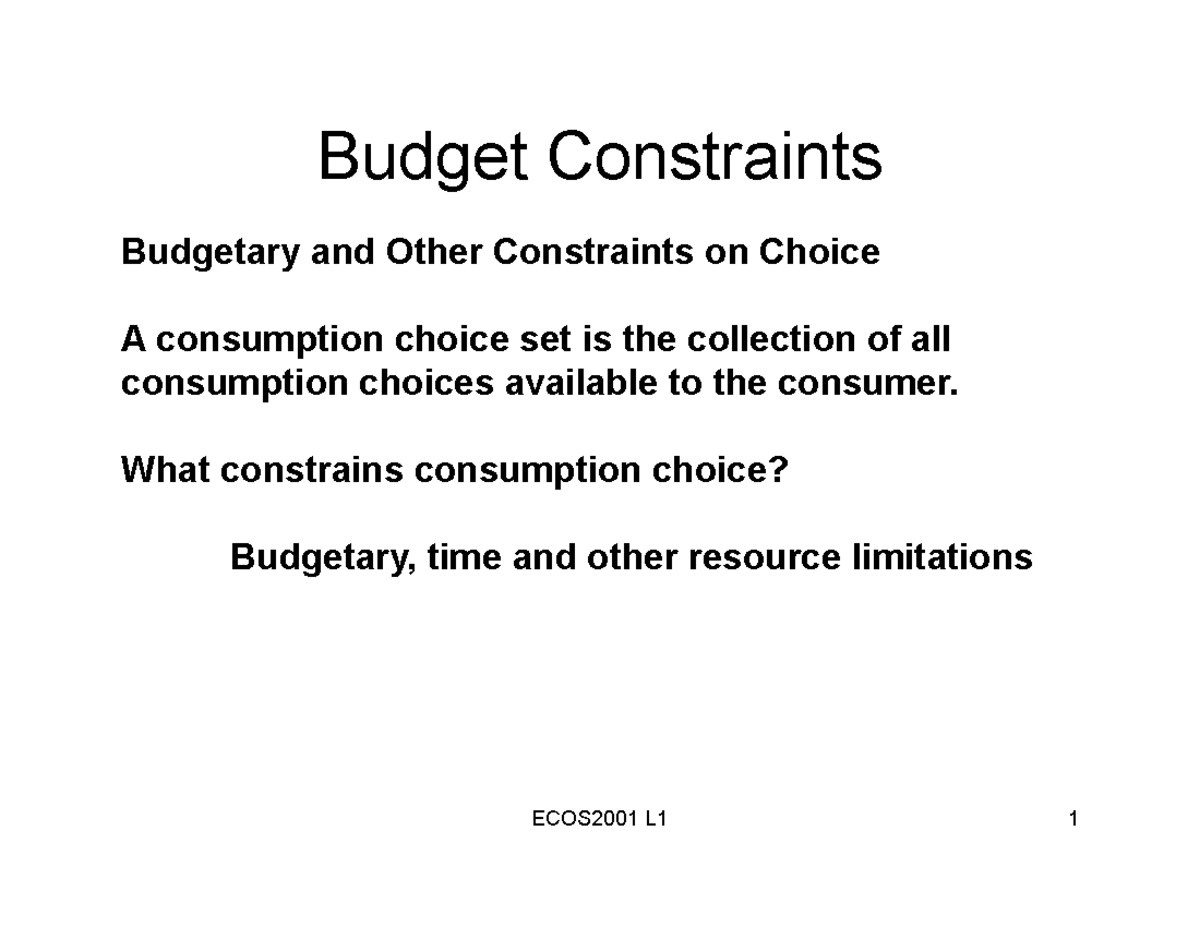 Budget Constraints

Budgetary and Other Constraints on Choice

A consumption choice set is the collection of all consumption choices available to the consumer.

What constrains consumption choice?

Budgetary, time and other resource limitations

ECOS2001 L1

1